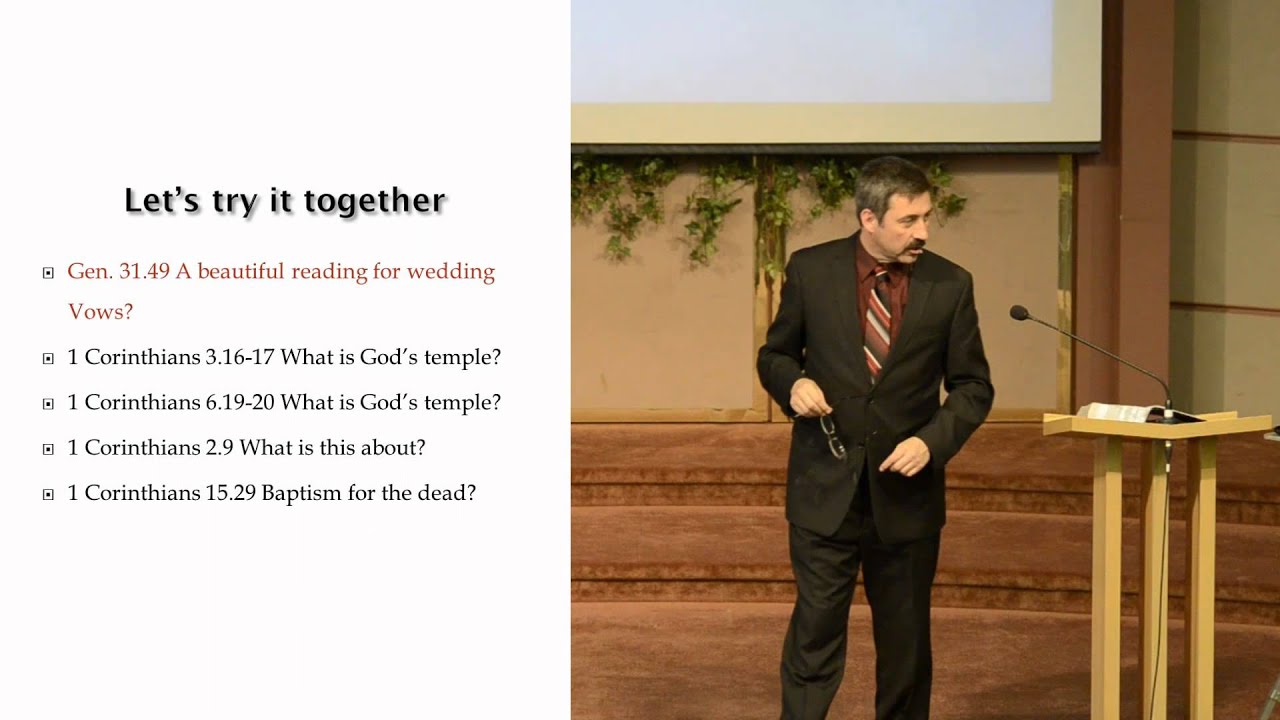 Let's try it together

Gen. 31.49 A beautiful reading for wedding Vows?

1 Corinthians 3.16-17 What is God's temple?

1 Corinthians 6.19-20 What is God's temple?

1 Corinthians 2.9 What is this about?

1 Corinthians 15.29 Baptism for the dead?